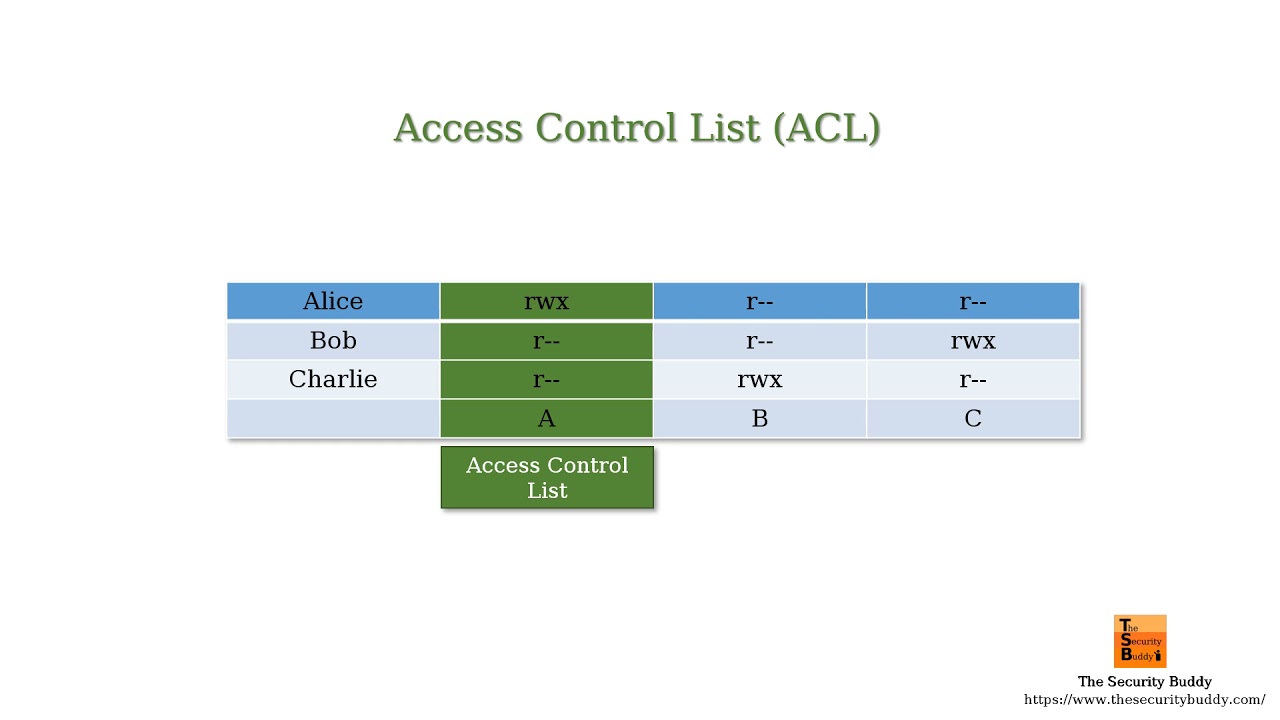 Access Control List (ACL)

| Alice | rwx | r-- | r-- |
|---|---|---|---|
| Bob | r-- | r-- | rwx |
| Charlie | r-- | rwx | r-- |
| | A | B | C |

Access Control List

The Security Buddy

The Security Buddy
https://www.thesecuritybuddy.com/